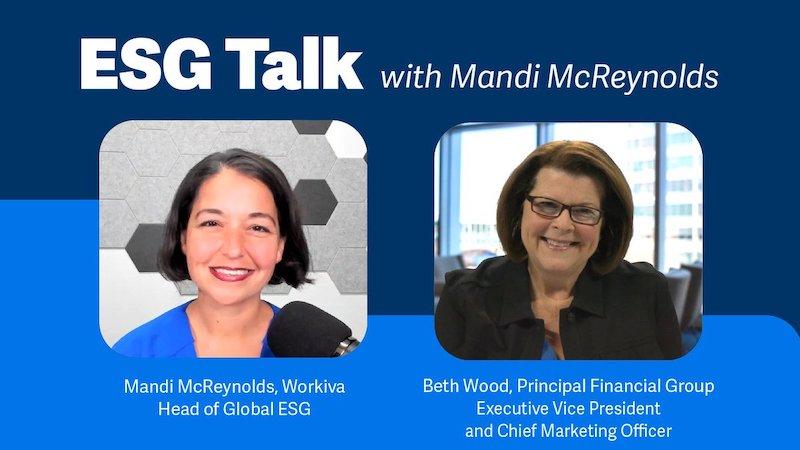 ESG Talk with Mandi McReynolds

Mandi McReynolds, Workiva
Head of Global ESG

Beth Wood, Principal Financial Group
Executive Vice President
and Chief Marketing Officer